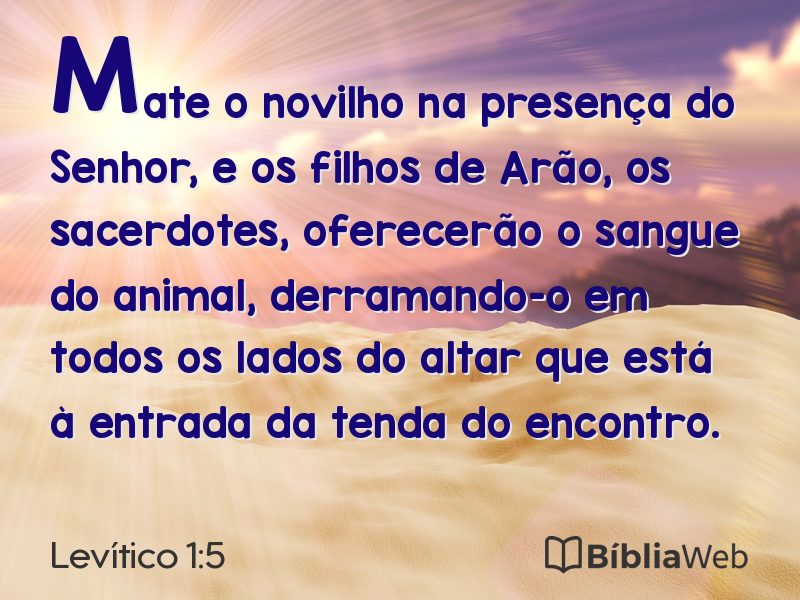 Mate o novilho na presença do Senhor, e os filhos de Arão, os sacerdotes, oferecerão o sangue do animal, derramando-o em todos os lados do altar que está à entrada da tenda do encontro.

Levítico 1:5

BíbliaWeb